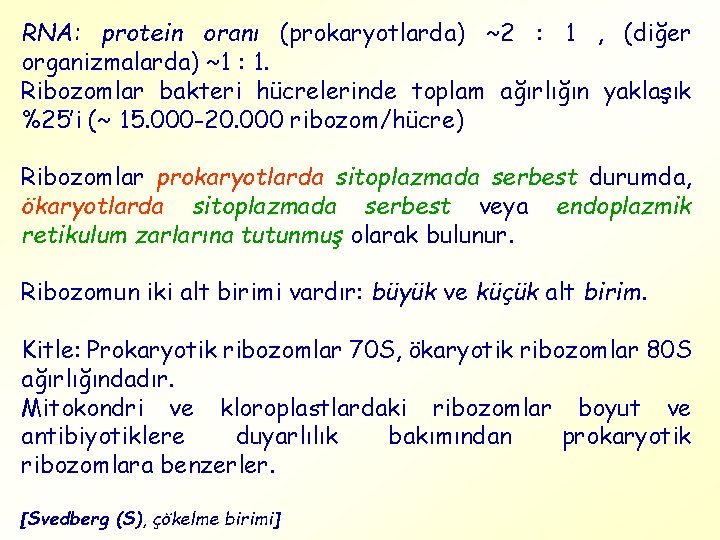 RNA: protein oranı (prokaryotlarda) ~2 : 1 , (diğer organizmalarda) ~1 : 1.
Ribozomlar bakteri hücrelerinde toplam ağırlığın yaklaşık %25'i (~ 15.000-20.000 ribozom/hücre)

Ribozomlar prokaryotlarda sitoplazmada serbest durumda, ökaryotlarda sitoplazmada serbest veya endoplazmik retikulum zarlarına tutunmuş olarak bulunur.

Ribozomun iki alt birimi vardır: büyük ve küçük alt birim.

Kitle: Prokaryotik ribozomlar 70S, ökaryotik ribozomlar 80S ağırlığındadır.
Mitokondri ve kloroplastlardaki ribozomlar boyut ve antibiyotiklere duyarlılık bakımından prokaryotik ribozomlara benzerler.

[Svedberg (S), çökelme birimi]